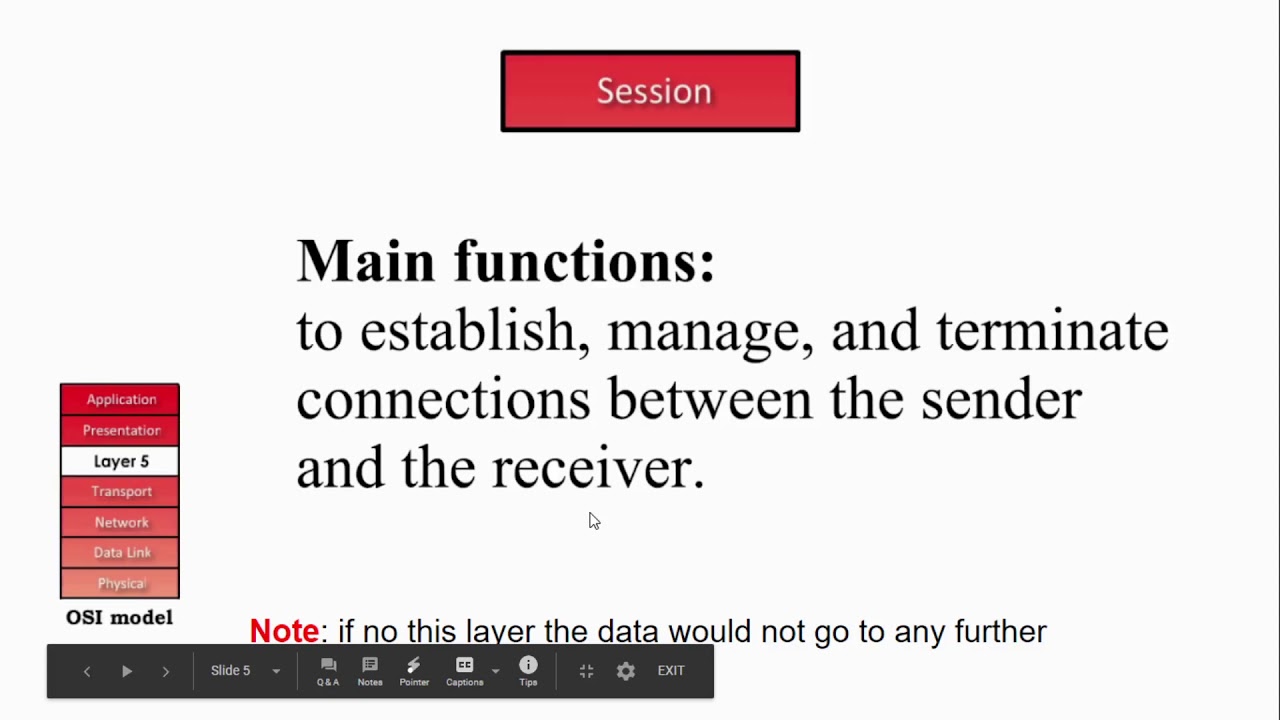 Session

Main functions:
to establish, manage, and terminate connections between the sender and the receiver.

Application
Presentation
Layer 5
Transport
Network
Data Link
Physical
OSI model

Note: if no this layer the data would not go to any further

Slide 5
Q & A
Notes
Pointer
Captions
Tips
EXIT